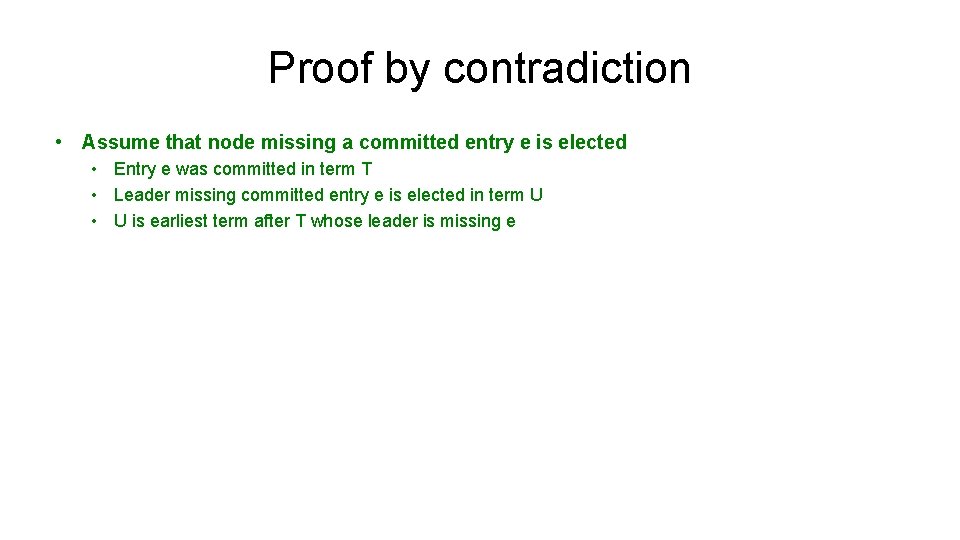 Proof by contradiction

• Assume that node missing a committed entry e is elected
  • Entry e was committed in term T
  • Leader missing committed entry e is elected in term U
  • U is earliest term after T whose leader is missing e